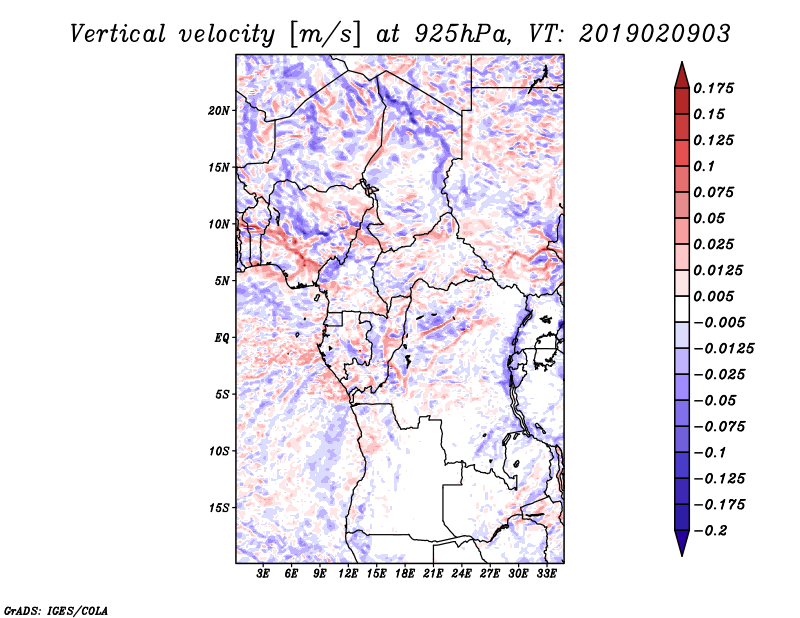 Vertical velocity [m/s] at 925hPa, VT: 2019020903

20N
15N
10N
5N
EQ
5S
10S
15S

3E 6E 9E 12E 15E 18E 21E 24E 27E 30E 33E

0.175
0.15
0.125
0.1
0.075
0.05
0.025
0.0125
0.005
−0.005
−0.0125
−0.025
−0.05
−0.075
−0.1
−0.125
−0.175
−0.2

GrADS: IGES/COLA